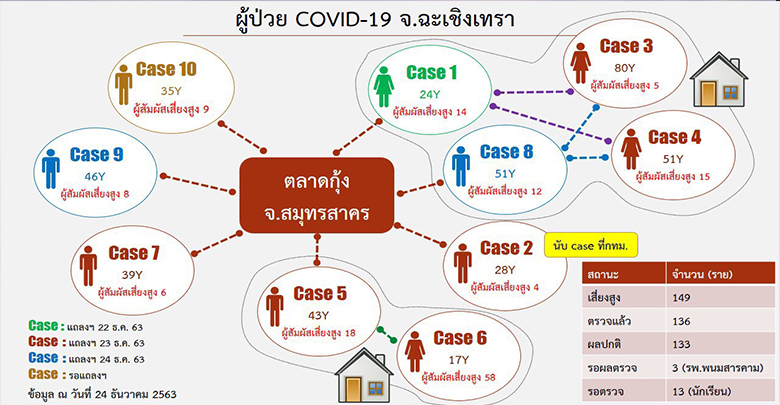 ผู้ป่วย COVID-19 จ.ฉะเชิงเทรา

Case 10
35Y
ผู้สัมผัสเสี่ยงสูง 9

Case 1
24Y
ผู้สัมผัสเสี่ยงสูง 14

Case 3
80Y
ผู้สัมผัสเสี่ยงสูง 5

Case 9
46Y
ผู้สัมผัสเสี่ยงสูง 8

ตลาดกุ้ง
จ.สมุทรสาคร

Case 8
51Y
ผู้สัมผัสเสี่ยงสูง 12

Case 4
51Y
ผู้สัมผัสเสี่ยงสูง 15

Case 7
39Y
ผู้สัมผัสเสี่ยงสูง 6

Case 2
28Y
ผู้สัมผัสเสี่ยงสูง 4

นับ case ที่กทม.

Case 5
43Y
ผู้สัมผัสเสี่ยงสูง 18

Case 6
17Y
ผู้สัมผัสเสี่ยงสูง 58

| สถานะ | จำนวน (ราย) |
|---|---|
| เสี่ยงสูง | 149 |
| ตรวจแล้ว | 136 |
| ผลปกติ | 133 |
| รอผลตรวจ | 3 (รพ.พนมสารคาม) |
| รอตรวจ | 13 (นักเรียน) |

Case : แถลงฯ 22 ธ.ค. 63
Case : แถลงฯ 23 ธ.ค. 63
Case : แถลงฯ 24 ธ.ค. 63
Case : รอแถลงฯ
ข้อมูล ณ วันที่ 24 ธันวาคม 2563